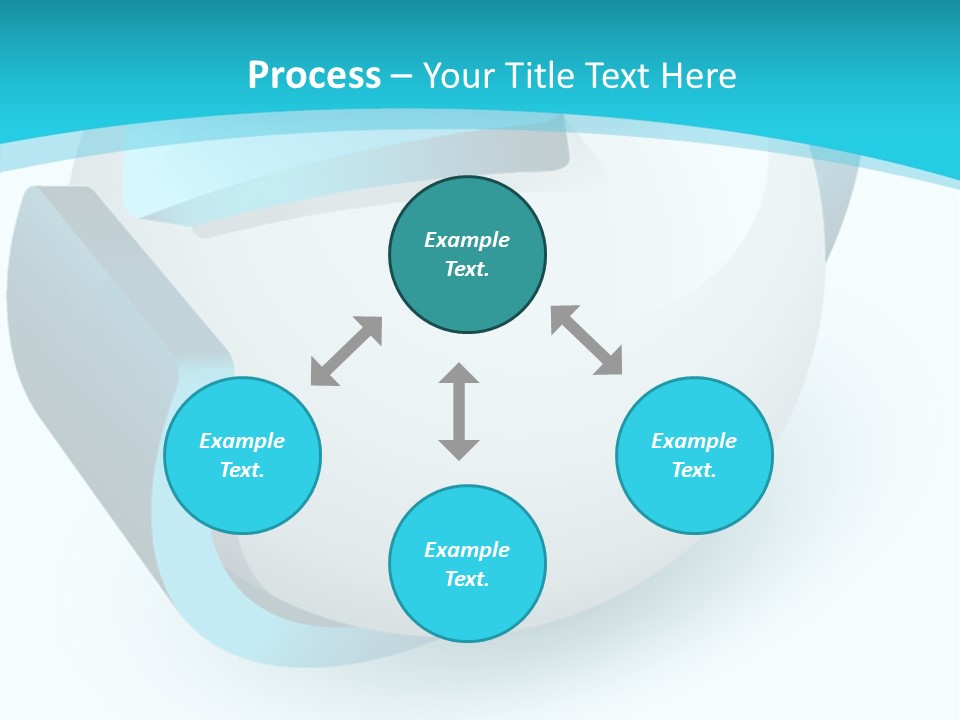 Process – Your Title Text Here

Example Text.

Example Text.

Example Text.

Example Text.